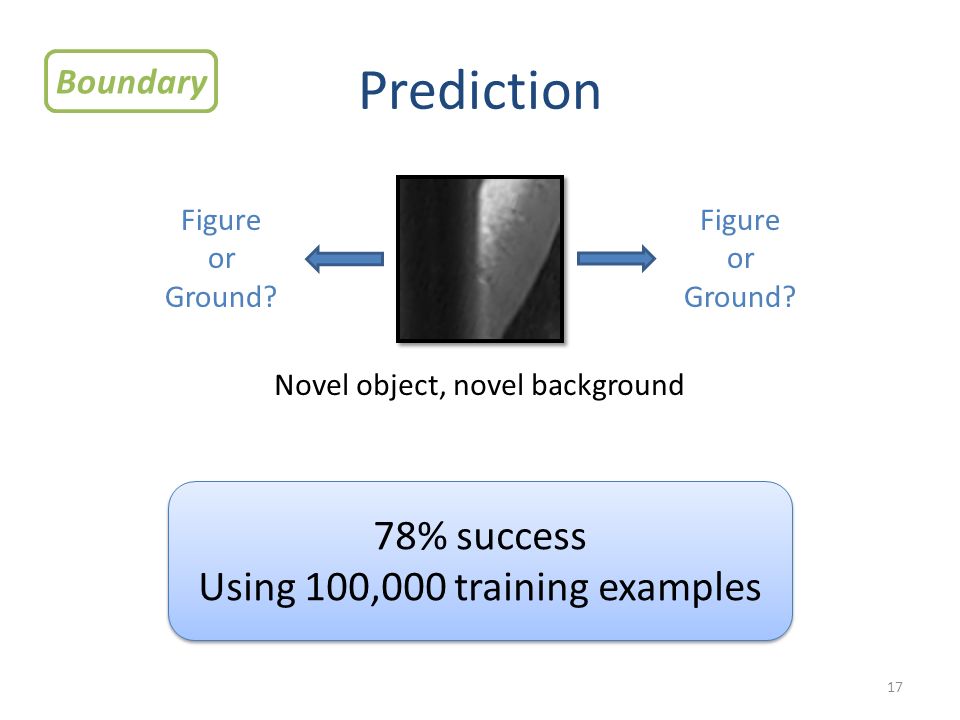 Boundary

Prediction

Figure
or
Ground?

Figure
or
Ground?

Novel object, novel background

78% success
Using 100,000 training examples

17